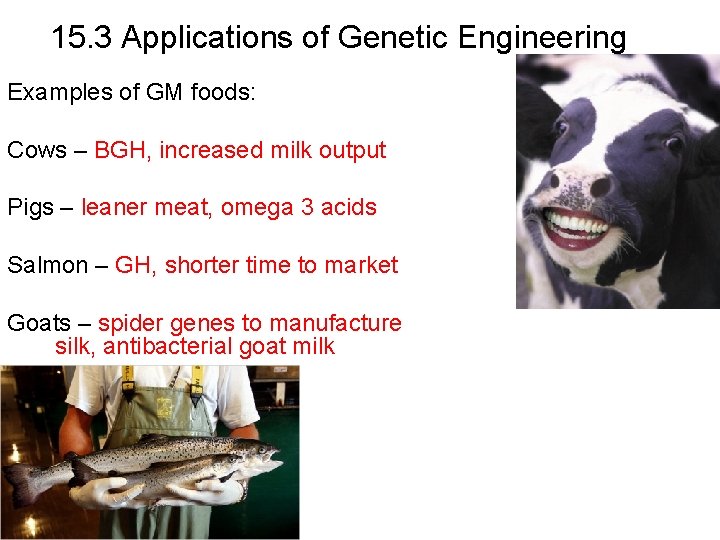 15.3 Applications of Genetic Engineering

Examples of GM foods:

Cows – BGH, increased milk output

Pigs – leaner meat, omega 3 acids

Salmon – GH, shorter time to market

Goats – spider genes to manufacture silk, antibacterial goat milk